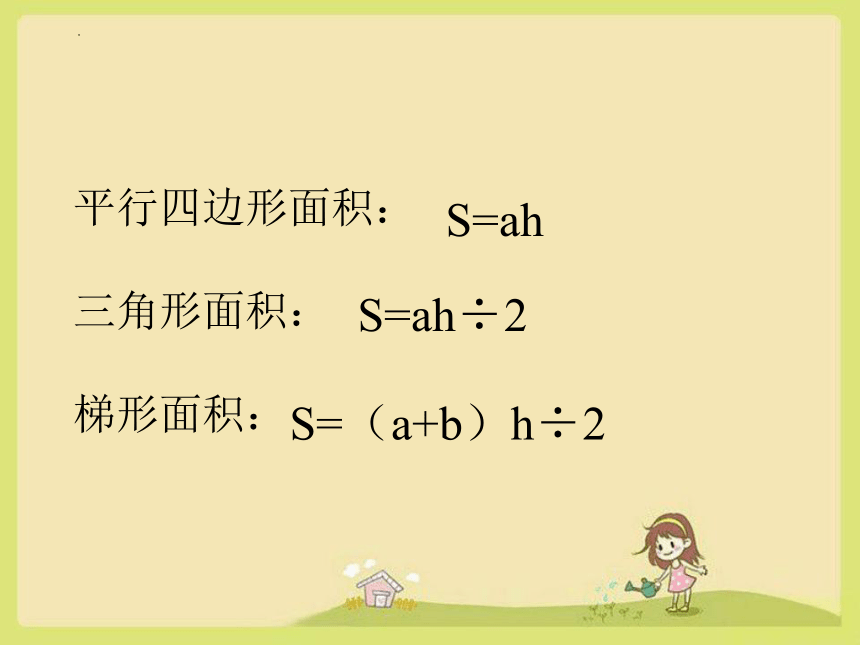 平行四边形面积： $S=ah$

三角形面积： $S=ah\div2$

梯形面积： $S=(a+b)h\div2$